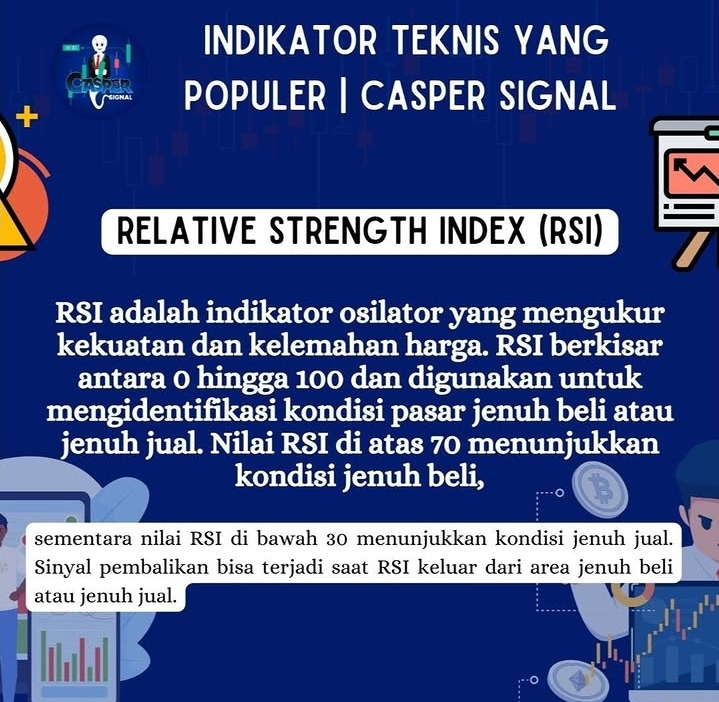 CASPER SIGNAL

INDIKATOR TEKNIS YANG POPULER | CASPER SIGNAL

RELATIVE STRENGTH INDEX (RSI)

RSI adalah indikator osilator yang mengukur kekuatan dan kelemahan harga. RSI berkisar antara 0 hingga 100 dan digunakan untuk mengidentifikasi kondisi pasar jenuh beli atau jenuh jual. Nilai RSI di atas 70 menunjukkan kondisi jenuh beli,

sementara nilai RSI di bawah 30 menunjukkan kondisi jenuh jual. Sinyal pembalikan bisa terjadi saat RSI keluar dari area jenuh beli atau jenuh jual.